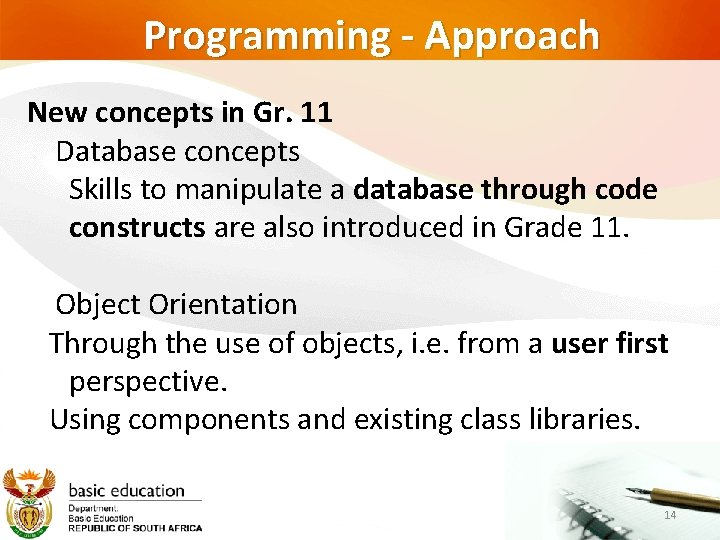 Programming - Approach

New concepts in Gr. 11

Database concepts

Skills to manipulate a database through code constructs are also introduced in Grade 11.

Object Orientation

Through the use of objects, i.e. from a user first perspective.

Using components and existing class libraries.

basic education

Department:
Basic Education
REPUBLIC OF SOUTH AFRICA

14